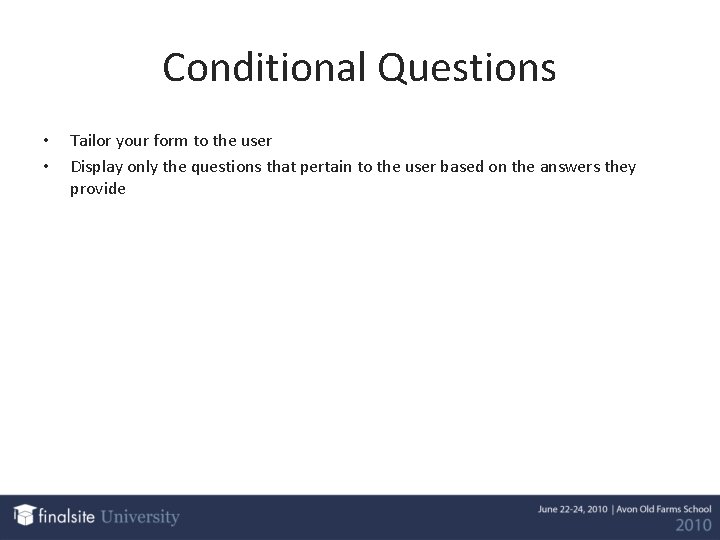 Conditional Questions

• Tailor your form to the user
• Display only the questions that pertain to the user based on the answers they provide

finalsite University

June 22-24, 2010 | Avon Old Farms School
2010